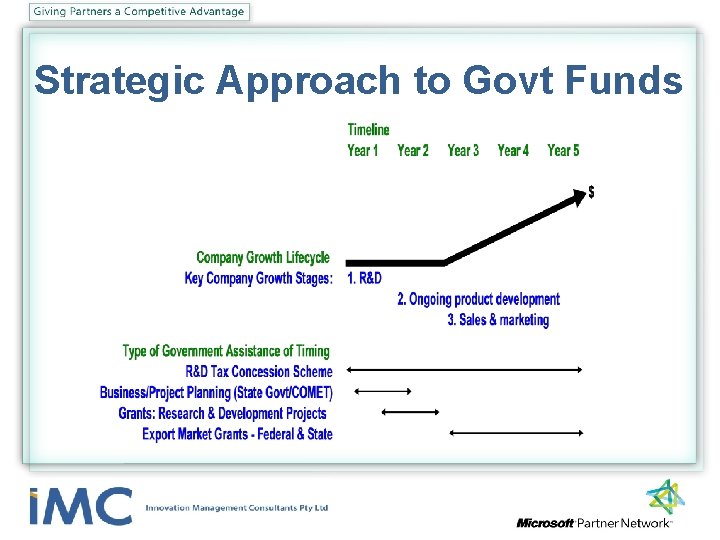 Giving Partners a Competitive Advantage

Strategic Approach to Govt Funds

Timeline
Year 1 Year 2 Year 3 Year 4 Year 5

$

Company Growth Lifecycle
Key Company Growth Stages: 1. R&D
2. Ongoing product development
3. Sales & marketing

Type of Government Assistance of Timing
R&D Tax Concession Scheme
Business/Project Planning (State Govt/COMET)
Grants: Research & Development Projects
Export Market Grants - Federal & State

iMC Innovation Management Consultants Pty Ltd

Microsoft Partner Network